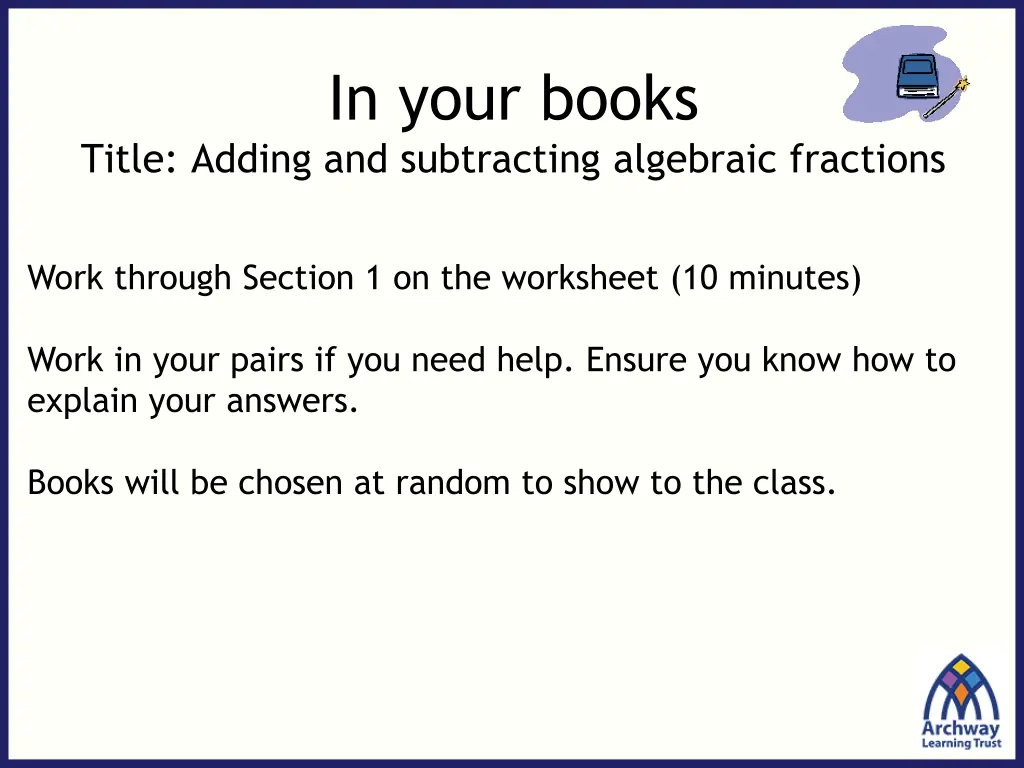 In your books
Title: Adding and subtracting algebraic fractions

Work through Section 1 on the worksheet (10 minutes)

Work in your pairs if you need help. Ensure you know how to explain your answers.

Books will be chosen at random to show to the class.

Archway
Learning Trust